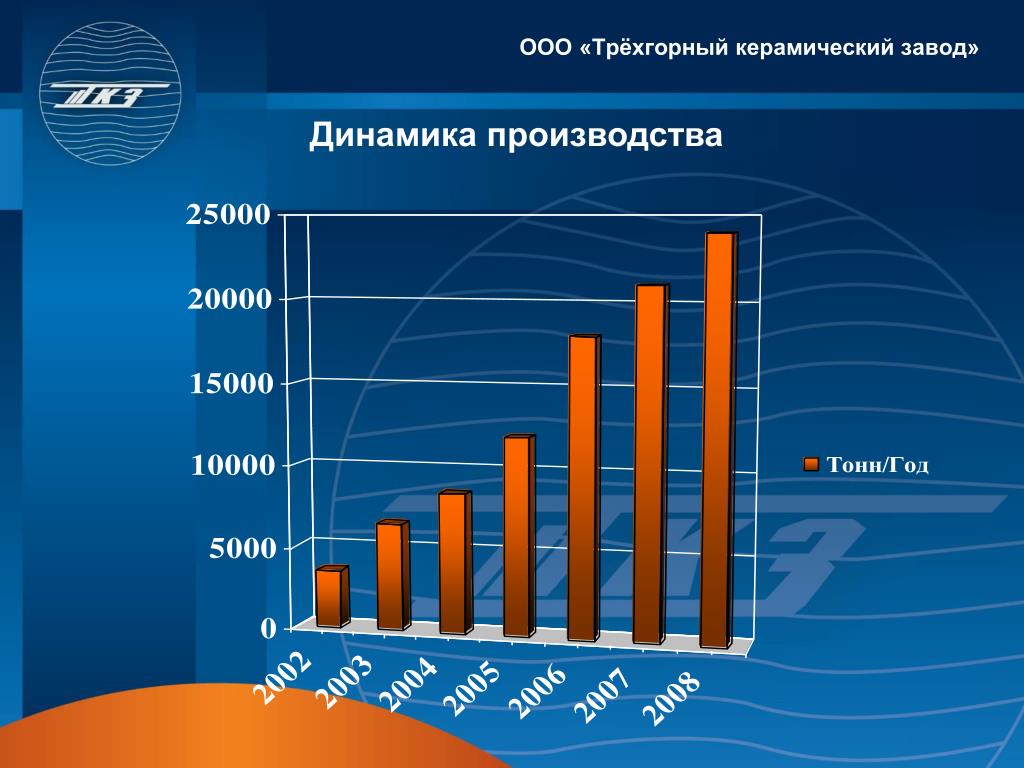 ТКЗ

ООО «Трёхгорный керамический завод»

Динамика производства

25000
20000
15000
10000
5000
0

2002
2003
2004
2005
2006
2007
2008

Тонн/Год

ТКЗ